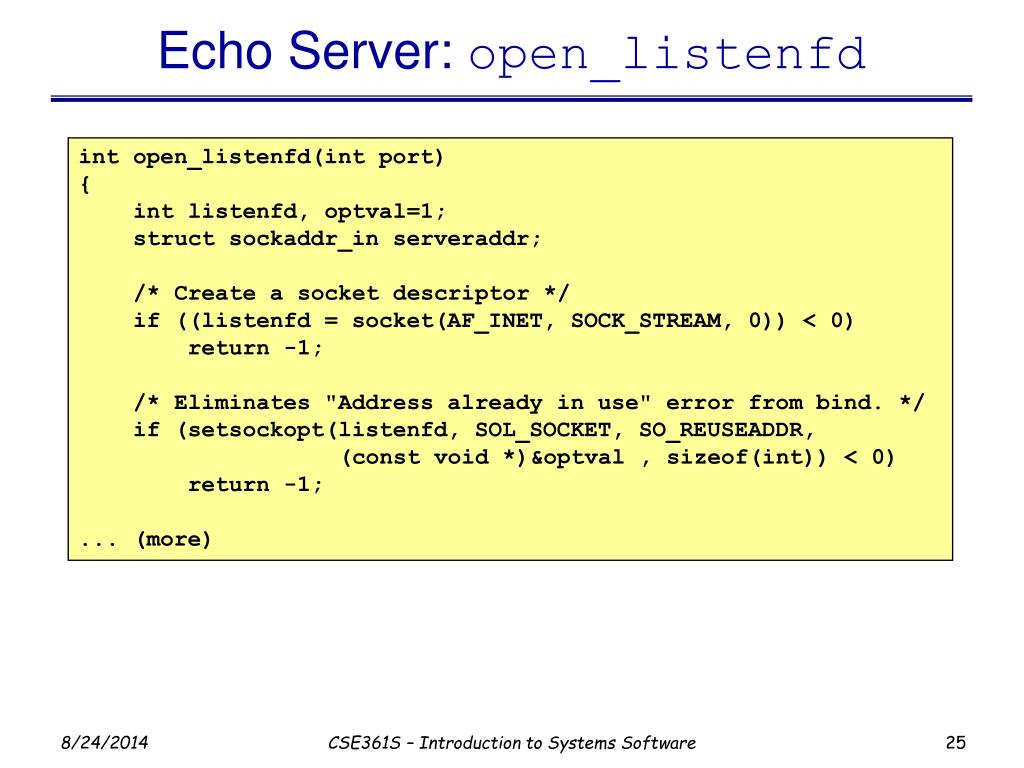 Echo Server: open_listenfd

int open_listenfd(int port)
{
    int listenfd, optval=1;
    struct sockaddr_in serveraddr;

    /* Create a socket descriptor */
    if ((listenfd = socket(AF_INET, SOCK_STREAM, 0)) < 0)
        return -1;

    /* Eliminates "Address already in use" error from bind. */
    if (setsockopt(listenfd, SOL_SOCKET, SO_REUSEADDR,
                   (const void *)&optval , sizeof(int)) < 0)
        return -1;

... (more)

8/24/2014

CSE361S – Introduction to Systems Software

25